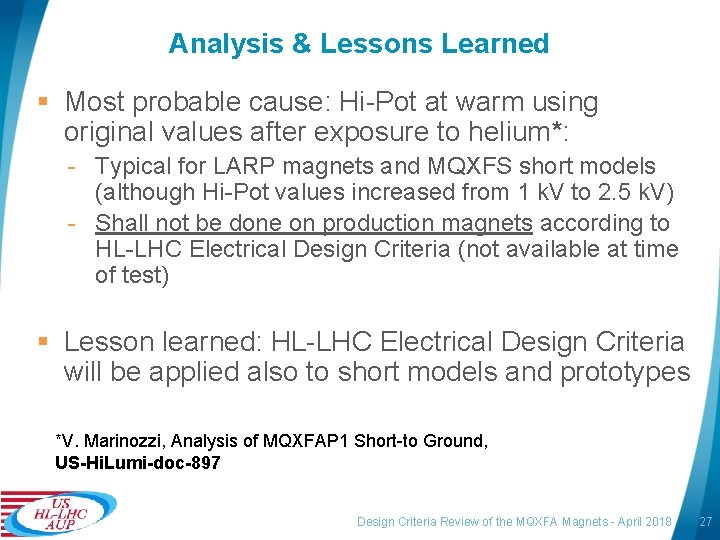 Analysis & Lessons Learned

▪ Most probable cause: Hi-Pot at warm using original values after exposure to helium*:

- Typical for LARP magnets and MQXFS short models (although Hi-Pot values increased from 1 kV to 2.5 kV)
- Shall not be done on production magnets according to HL-LHC Electrical Design Criteria (not available at time of test)

▪ Lesson learned: HL-LHC Electrical Design Criteria will be applied also to short models and prototypes

*V. Marinozzi, Analysis of MQXFAP1 Short-to Ground, US-HiLumi-doc-897

US HL-LHC AUP

Design Criteria Review of the MQXFA Magnets - April 2018 27